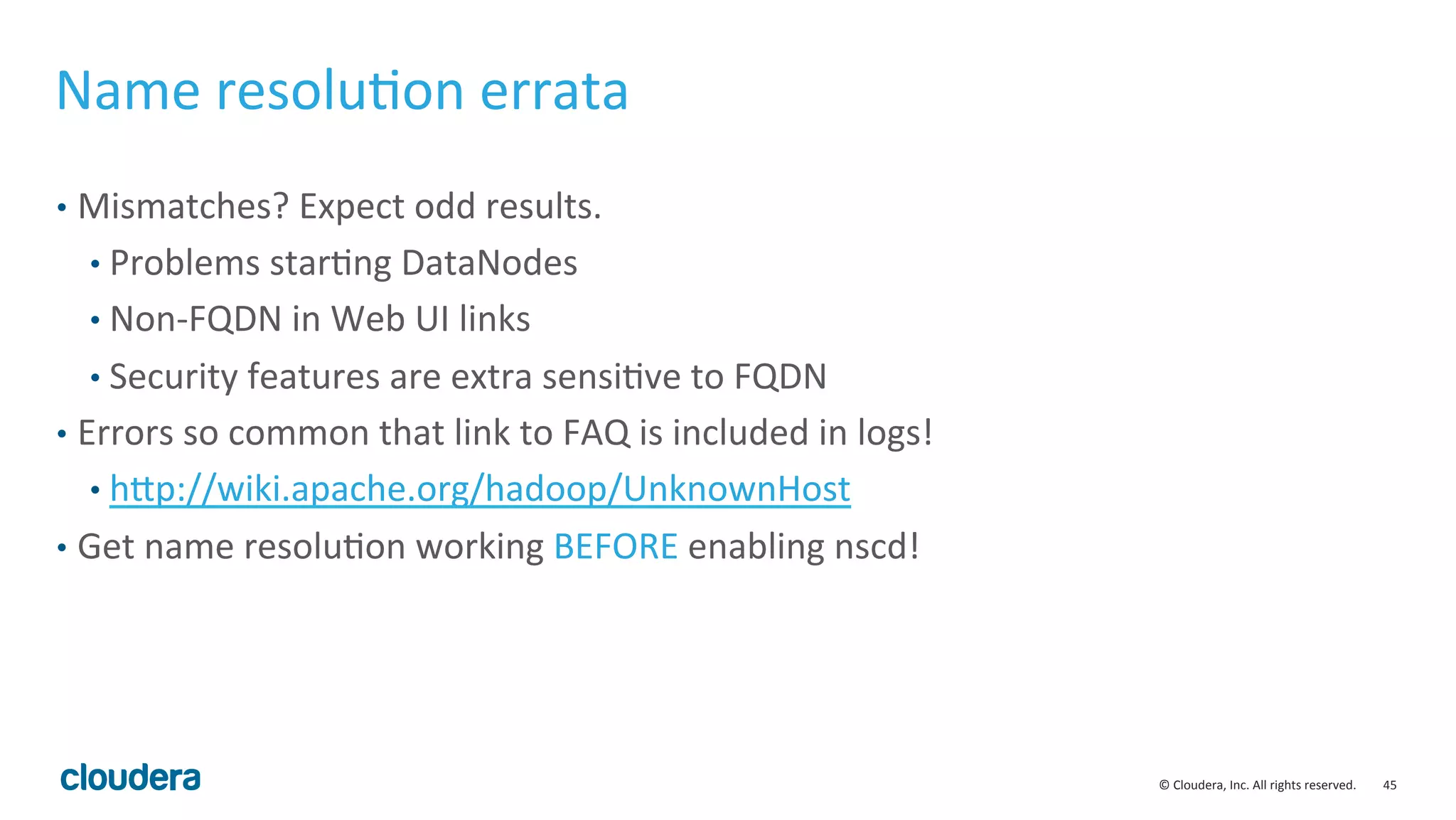 Name resolution errata

• Mismatches? Expect odd results.
  • Problems starting DataNodes
  • Non-FQDN in Web UI links
  • Security features are extra sensitive to FQDN
• Errors so common that link to FAQ is included in logs!
  • http://wiki.apache.org/hadoop/UnknownHost
• Get name resolution working BEFORE enabling nscd!

cloudera

© Cloudera, Inc. All rights reserved. 45